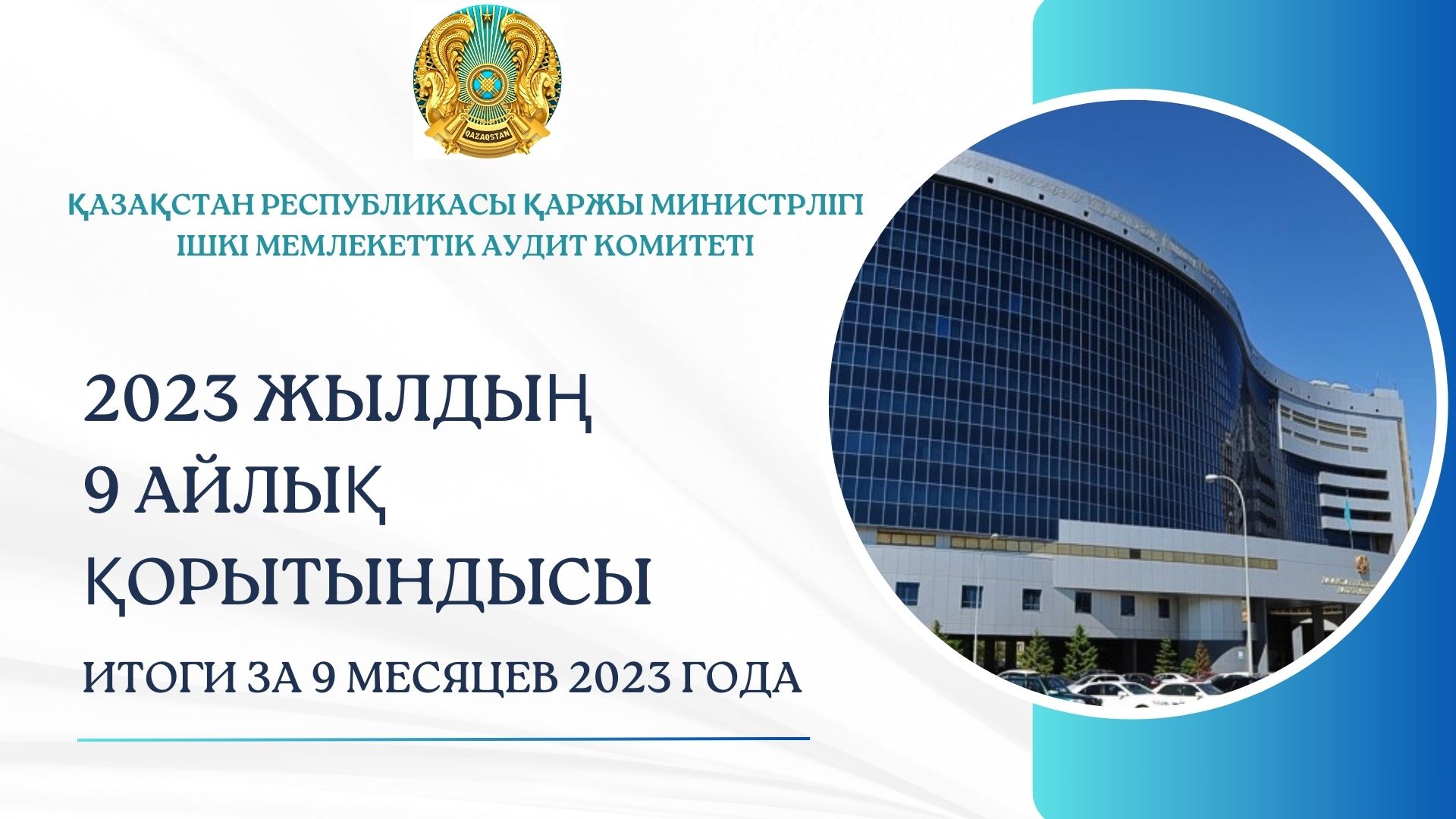 QAZAQSTAN

ҚАЗАҚСТАН РЕСПУБЛИКАСЫ ҚАРЖЫ МИНИСТРЛІГІ
ІШКІ МЕМЛЕКЕТТІК АУДИТ КОМИТЕТІ

2023 ЖЫЛДЫҢ
9 АЙЛЫҚ
ҚОРЫТЫНДЫСЫ

ИТОГИ ЗА 9 МЕСЯЦЕВ 2023 ГОДА